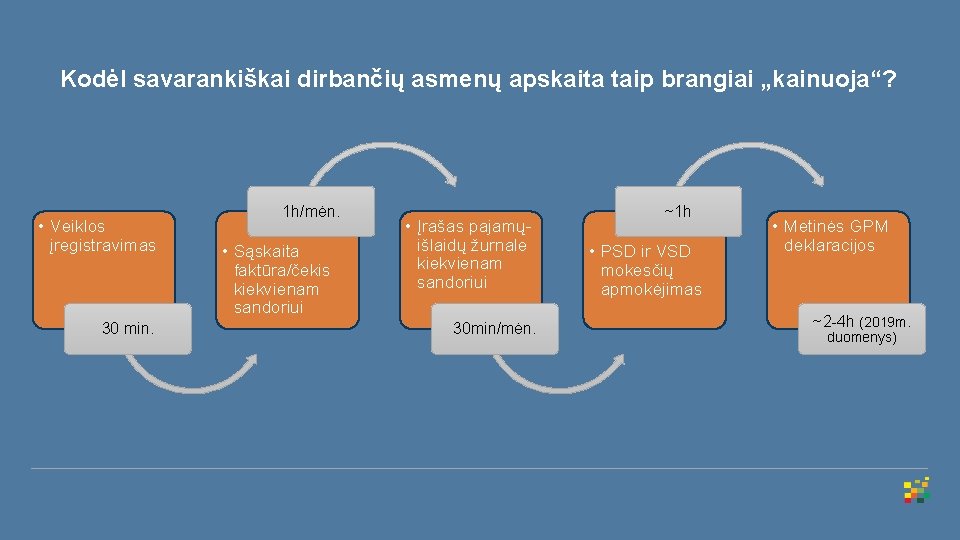 Kodėl savarankiškai dirbančių asmenų apskaita taip brangiai „kainuoja“?

• Veiklos įregistravimas

30 min.

1h/mėn.

• Sąskaita faktūra/čekis kiekvienam sandoriui

• Įrašas pajamų-išlaidų žurnale kiekvienam sandoriui

30min/mėn.

~1h

• PSD ir VSD mokesčių apmokėjimas

• Metinės GPM deklaracijos

~2-4h (2019m. duomenys)